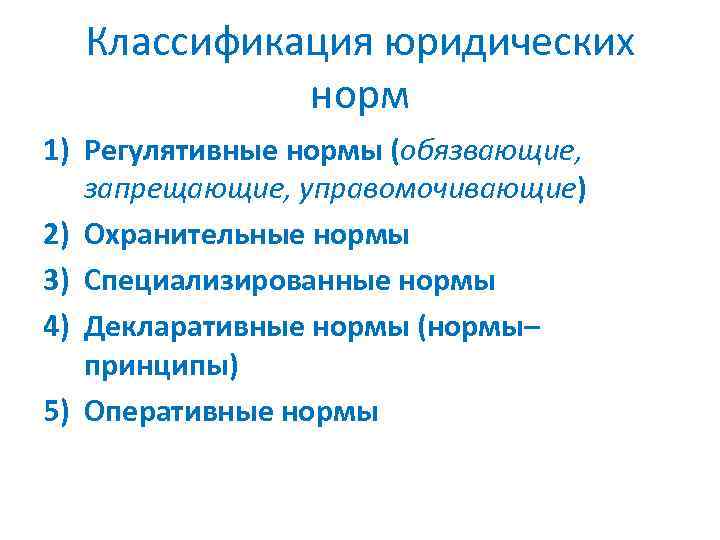 Классификация юридических норм

1) Регулятивные нормы (обязвающие, запрещающие, управомочивающие)
2) Охранительные нормы
3) Специализированные нормы
4) Декларативные нормы (нормы–принципы)
5) Оперативные нормы